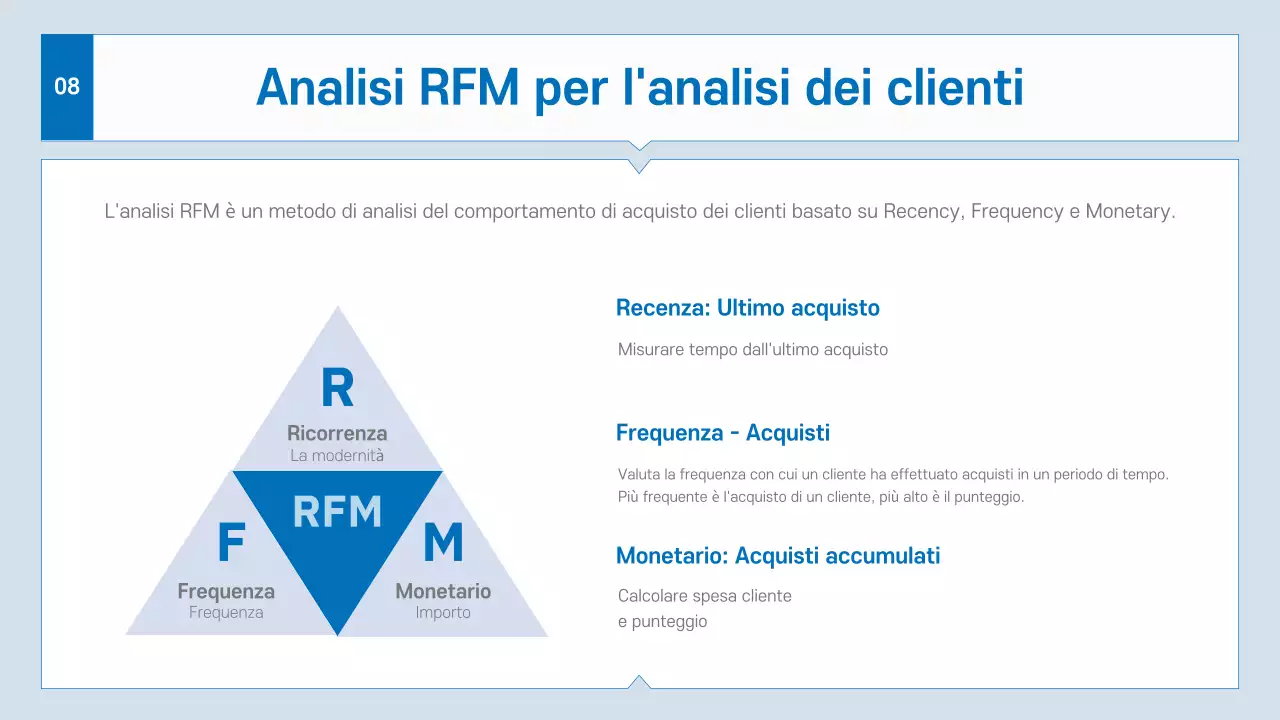 08

Analisi RFM per l'analisi dei clienti

L'analisi RFM è un metodo di analisi del comportamento di acquisto dei clienti basato su Recency, Frequency e Monetary.

R
Ricorrenza
La modernità

RFM

F
Frequenza
Frequenza

M
Monetario
Importo

Recenza: Ultimo acquisto

Misurare tempo dall'ultimo acquisto

Frequenza - Acquisti

Valuta la frequenza con cui un cliente ha effettuato acquisti in un periodo di tempo. Più frequente è l'acquisto di un cliente, più alto è il punteggio.

Monetario: Acquisti accumulati

Calcolare spesa cliente
e punteggio